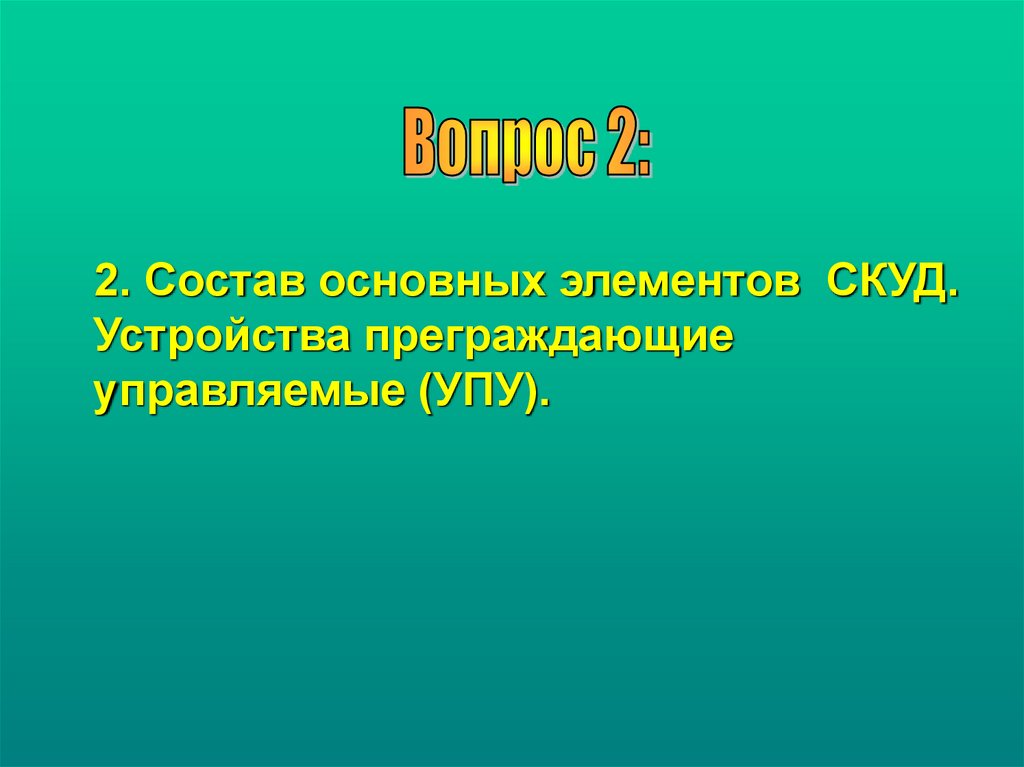 Вопрос 2:

2. Состав основных элементов СКУД. Устройства преграждающие управляемые (УПУ).